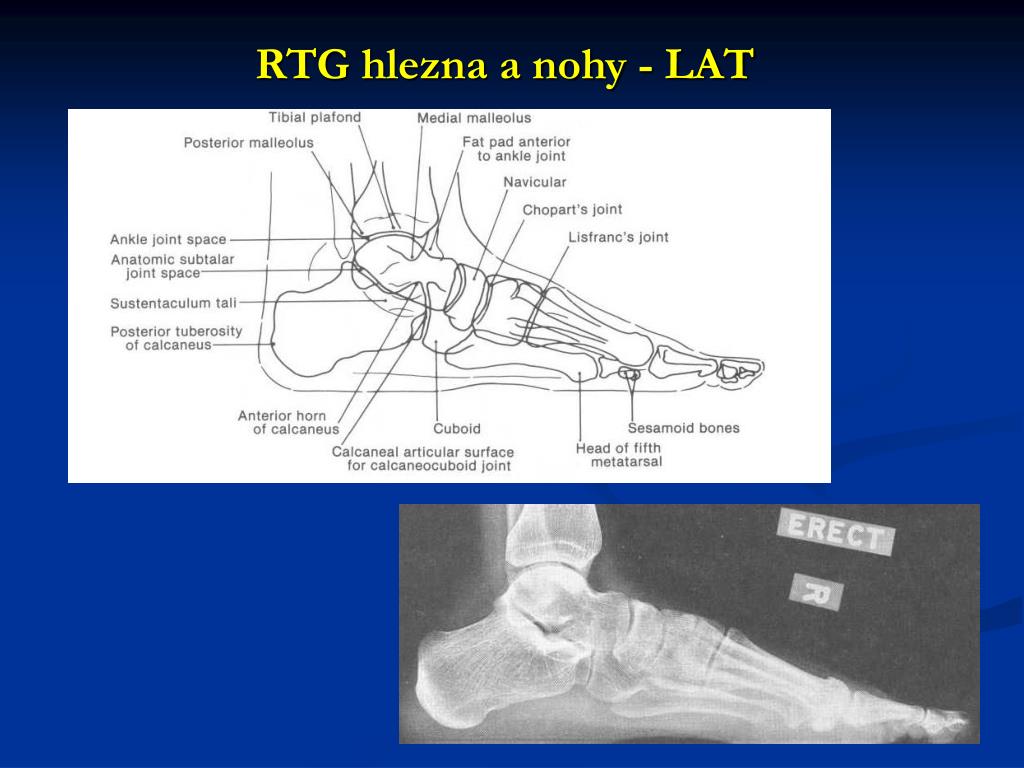 RTG hlezna a nohy - LAT

Tibial plafond
Medial malleolus
Posterior malleolus
Fat pad anterior to ankle joint
Navicular
Chopart's joint
Lisfranc's joint
Ankle joint space
Anatomic subtalar joint space
Sustentaculum tali
Posterior tuberosity of calcaneus
Anterior horn of calcaneus
Cuboid
Sesamoid bones
Calcaneal articular surface for calcaneocuboid joint
Head of fifth metatarsal

ERECT
R